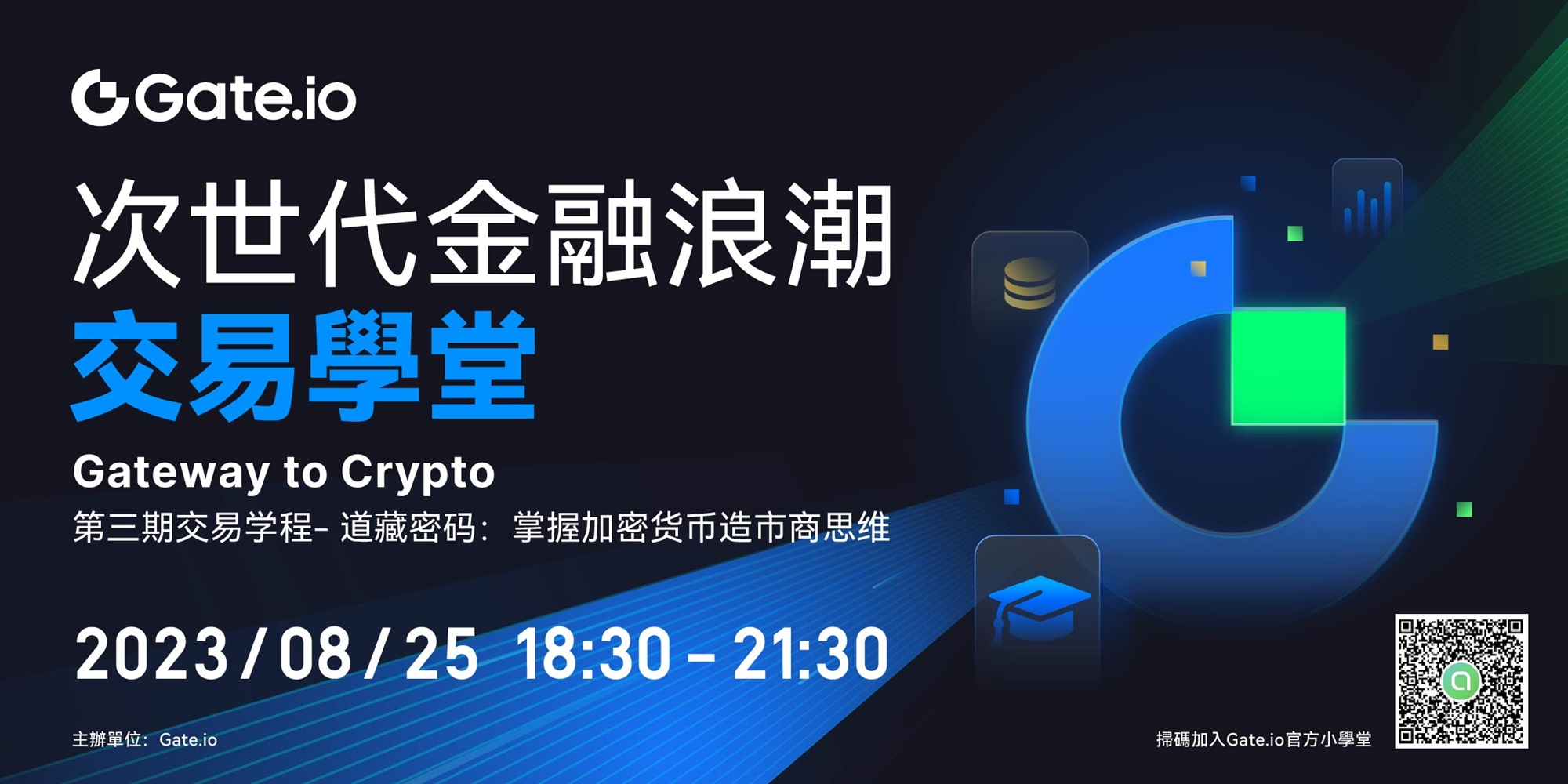 Gate.io

次世代金融浪潮
交易學堂

Gateway to Crypto

第三期交易学程- 道藏密码：掌握加密货币造市商思维

2023 / 08 / 25 18:30 - 21:30

主辦單位：Gate.io

掃碼加入Gate.io官方小學堂